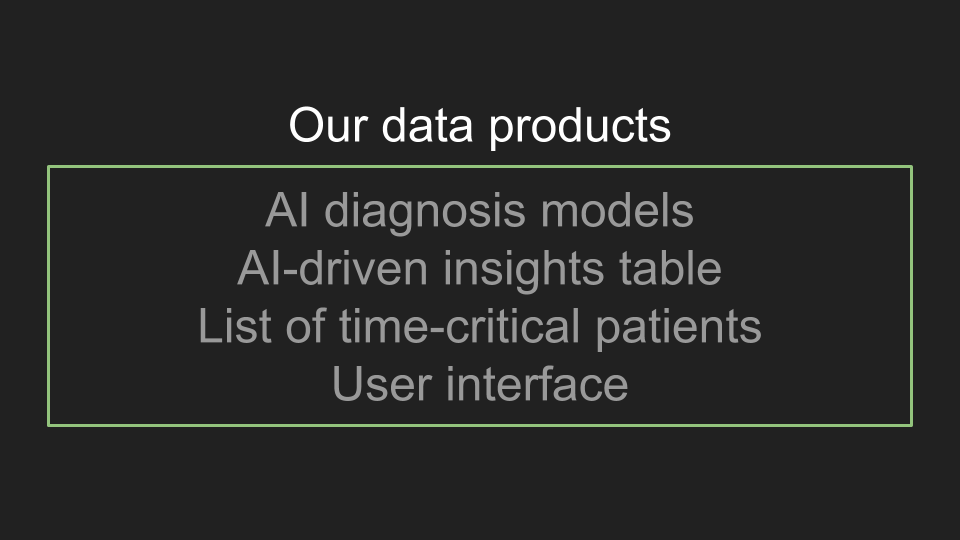 Our data products

AI diagnosis models
AI-driven insights table
List of time-critical patients
User interface